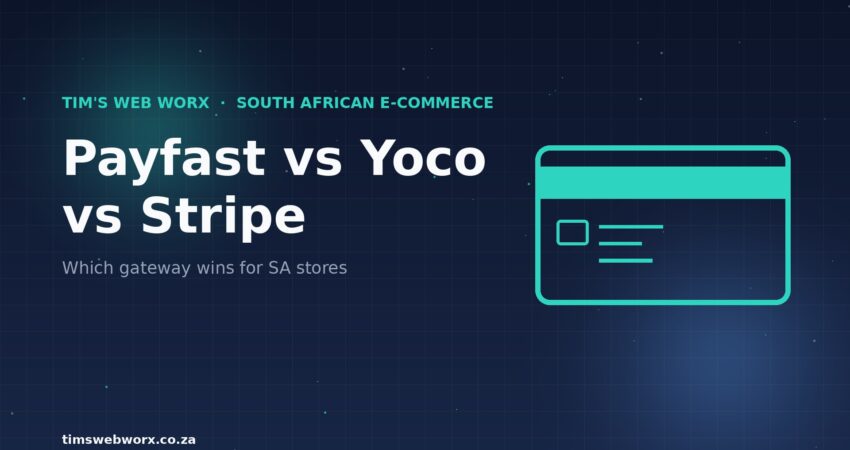 TIM'S WEB WORX · SOUTH AFRICAN E-COMMERCE

Payfast vs Yoco vs Stripe

Which gateway wins for SA stores

timswebworx.co.za